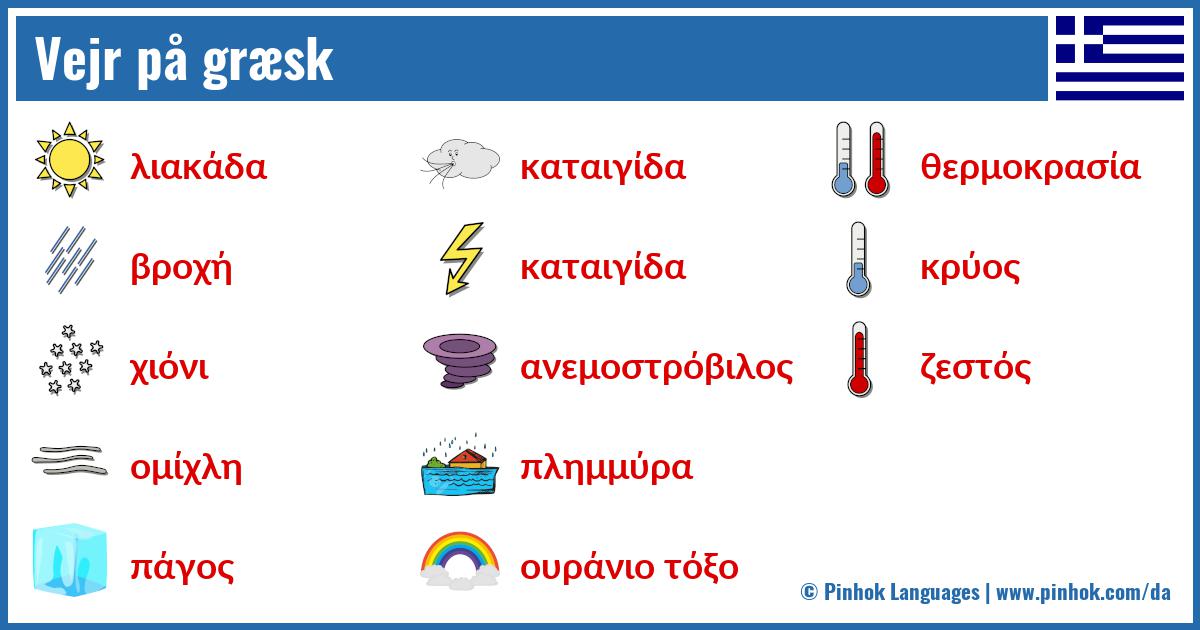 Vejr på græsk

λιακάδα

βροχή

χιόνι

ομίχλη

πάγος

καταιγίδα

καταιγίδα

ανεμοστρόβιλος

πλημμύρα

ουράνιο τόξο

θερμοκρασία

κρύος

ζεστός

© Pinhok Languages | www.pinhok.com/da